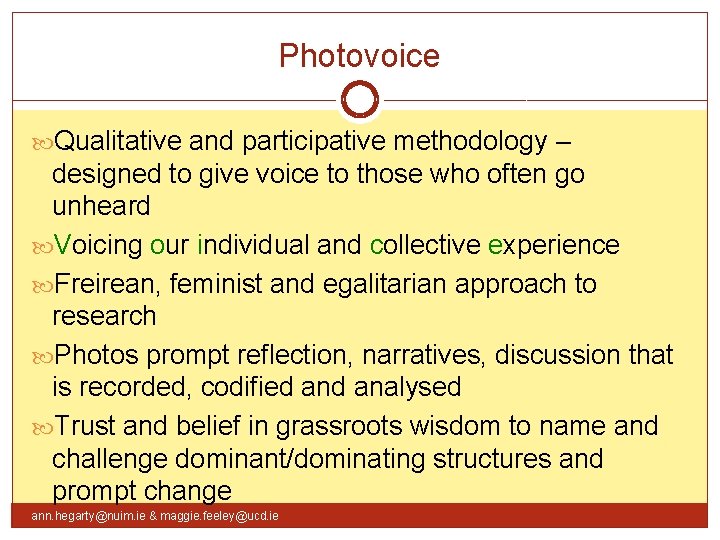 Photovoice

Qualitative and participative methodology – designed to give voice to those who often go unheard

Voicing our individual and collective experience

Freirean, feminist and egalitarian approach to research

Photos prompt reflection, narratives, discussion that is recorded, codified and analysed

Trust and belief in grassroots wisdom to name and challenge dominant/dominating structures and prompt change

ann.hegarty@nuim.ie & maggie.feeley@ucd.ie